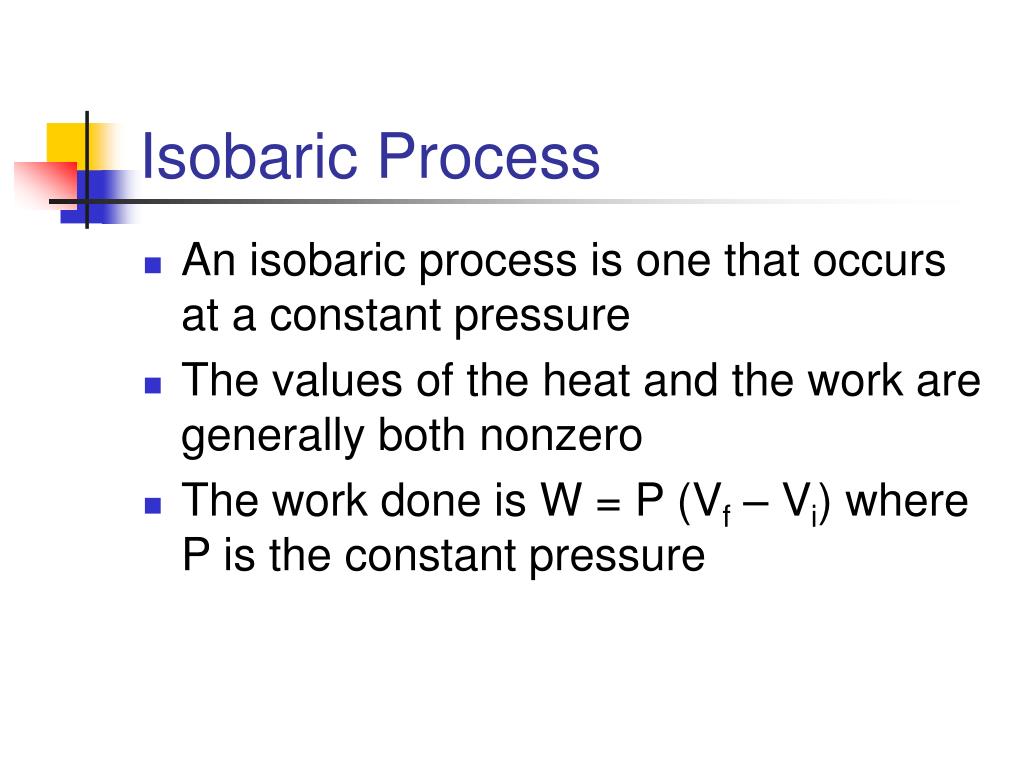 Isobaric Process

- An isobaric process is one that occurs at a constant pressure
- The values of the heat and the work are generally both nonzero
- The work done is $W = P (V_f – V_i)$ where P is the constant pressure